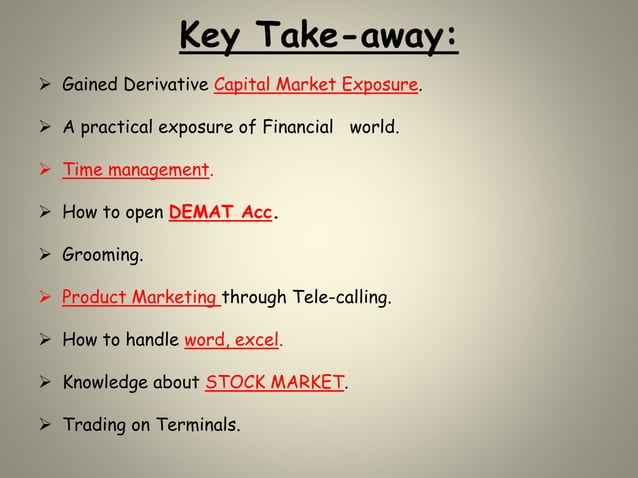 Key Take-away:

➢ Gained Derivative Capital Market Exposure.

➢ A practical exposure of Financial world.

➢ Time management.

➢ How to open DEMAT Acc.

➢ Grooming.

➢ Product Marketing through Tele-calling.

➢ How to handle word, excel.

➢ Knowledge about STOCK MARKET.

➢ Trading on Terminals.